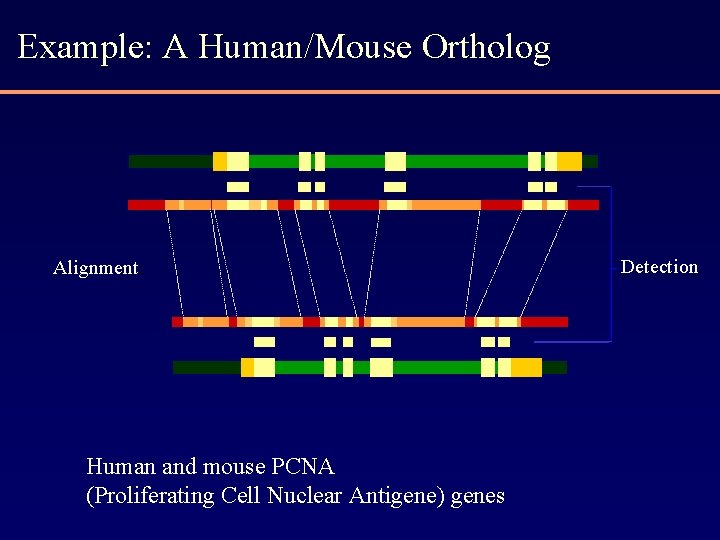 Example: A Human/Mouse Ortholog

Alignment

Detection

Human and mouse PCNA
(Proliferating Cell Nuclear Antigene) genes